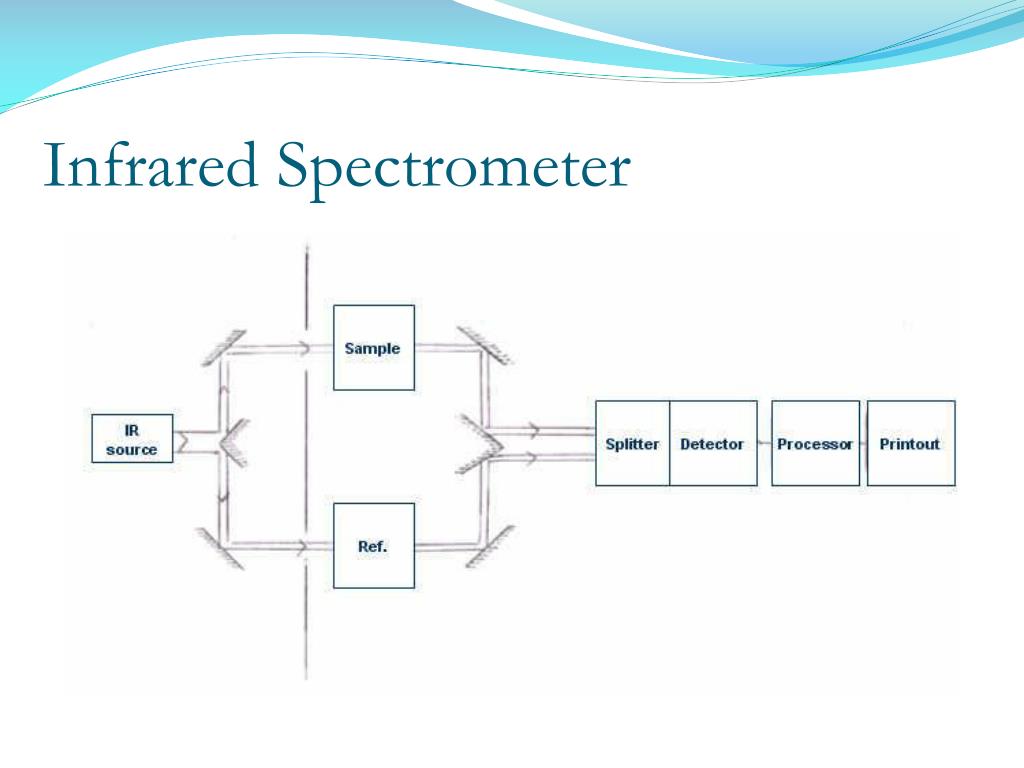 Infrared Spectrometer

IR source

Sample

Ref.

Splitter

Detector

Processor

Printout